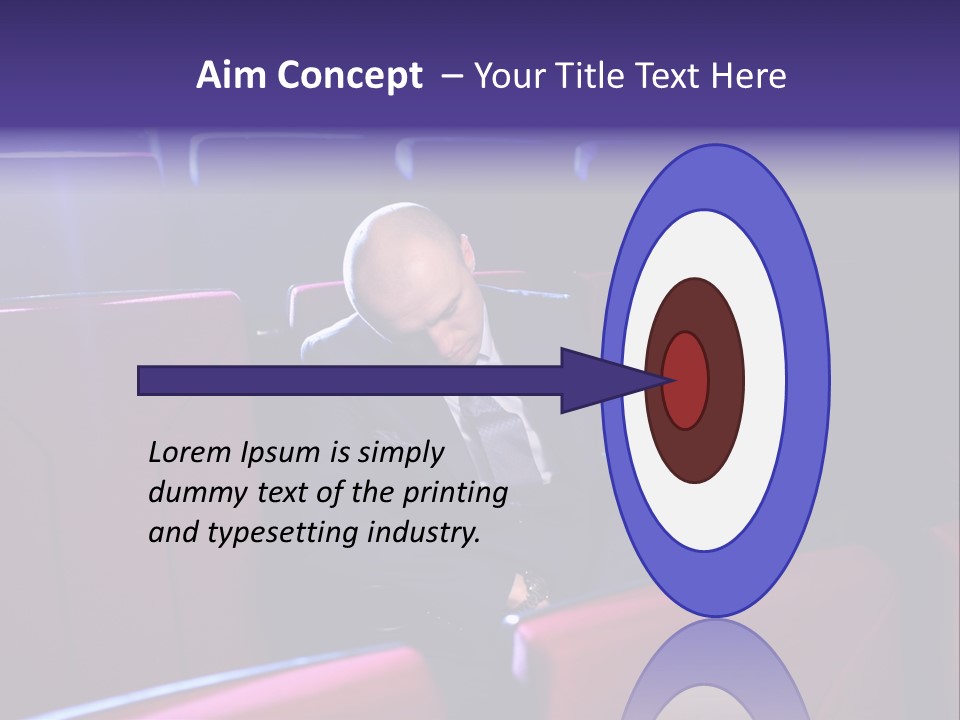 Aim Concept – Your Title Text Here

Lorem Ipsum is simply dummy text of the printing and typesetting industry.